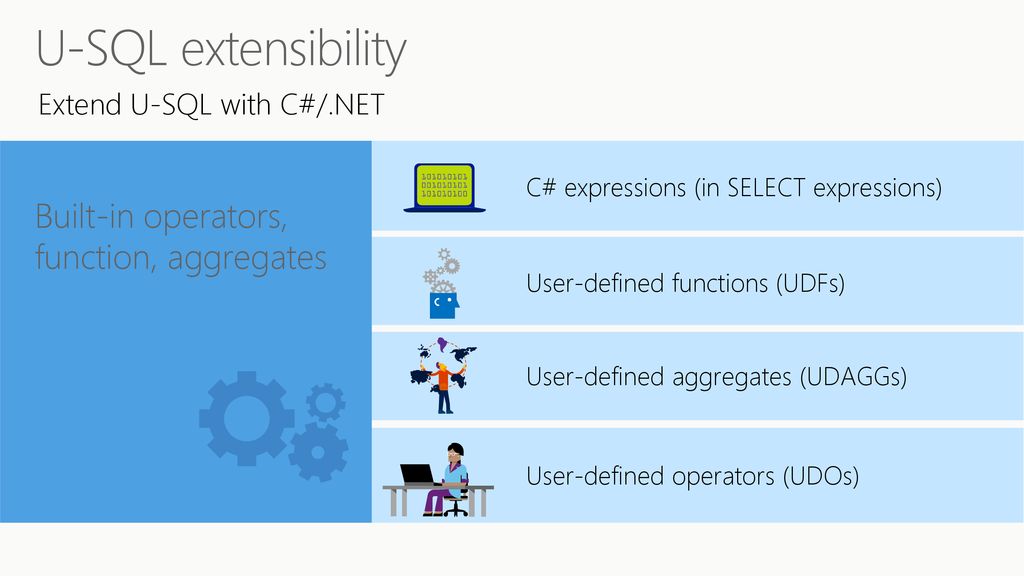 U-SQL extensibility

Extend U-SQL with C#/.NET

Built-in operators, function, aggregates

101010101
001010101
101010100

C# expressions (in SELECT expressions)

User-defined functions (UDFs)

User-defined aggregates (UDAGGs)

User-defined operators (UDOs)